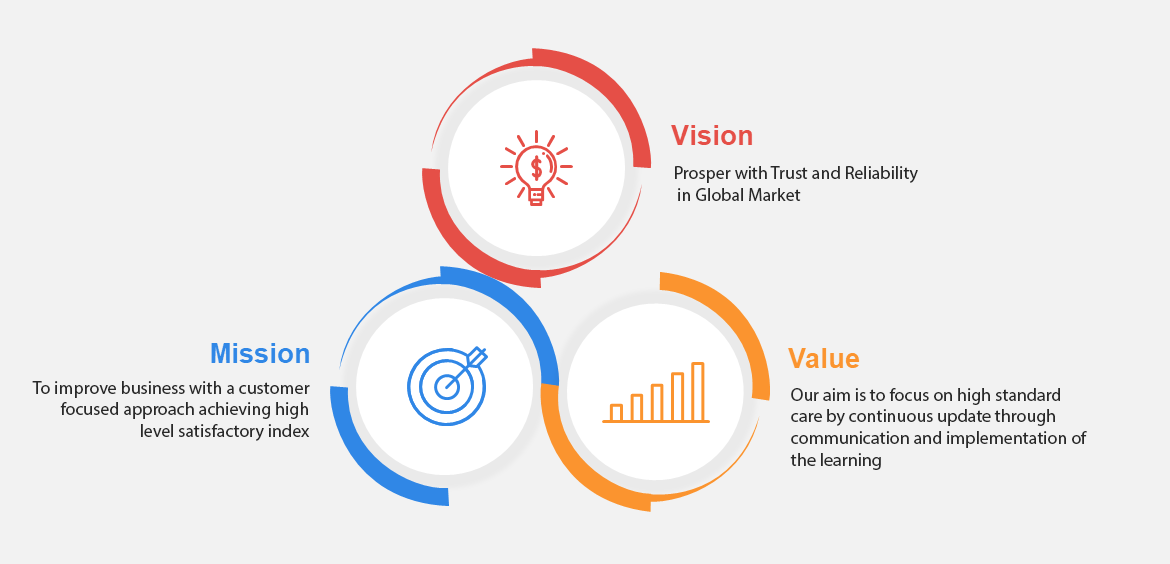 Vision

Prosper with Trust and Reliability in Global Market

Mission

To improve business with a customer focused approach achieving high level satisfactory index

Value

Our aim is to focus on high standard care by continuous update through communication and implementation of the learning